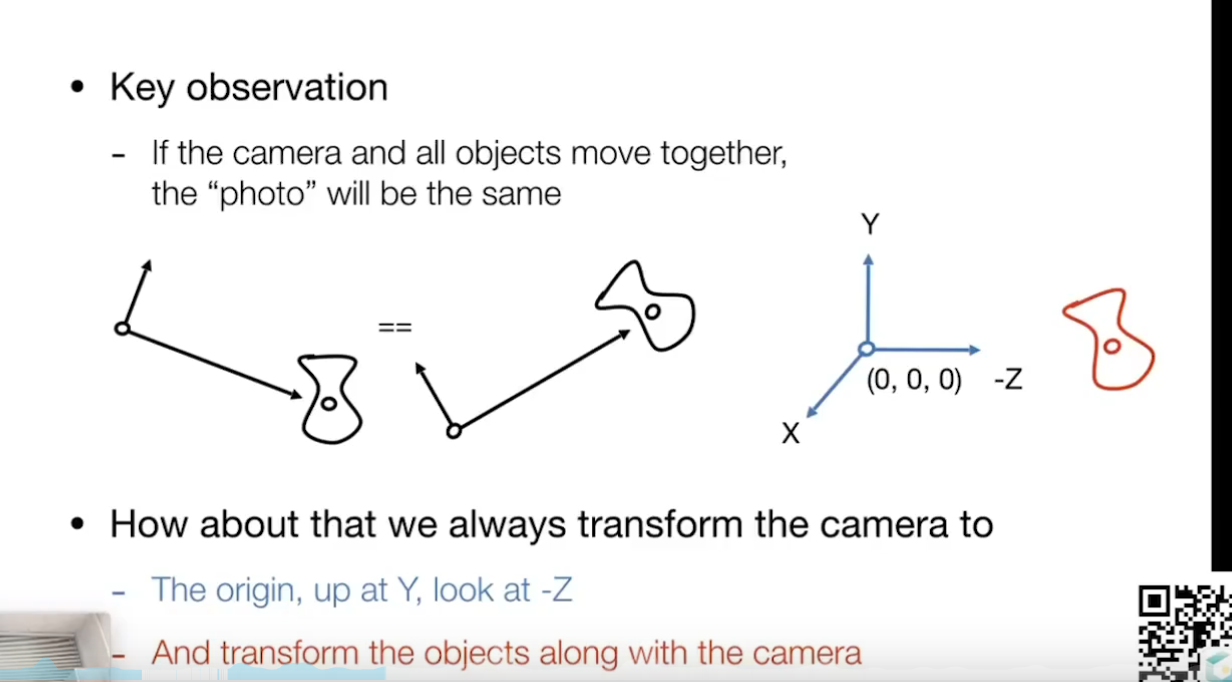 • Key observation

- If the camera and all objects move together, the “photo” will be the same

==

Y

(0, 0, 0)

-Z

X

• How about that we always transform the camera to

- The origin, up at Y, look at -Z

- And transform the objects along with the camera